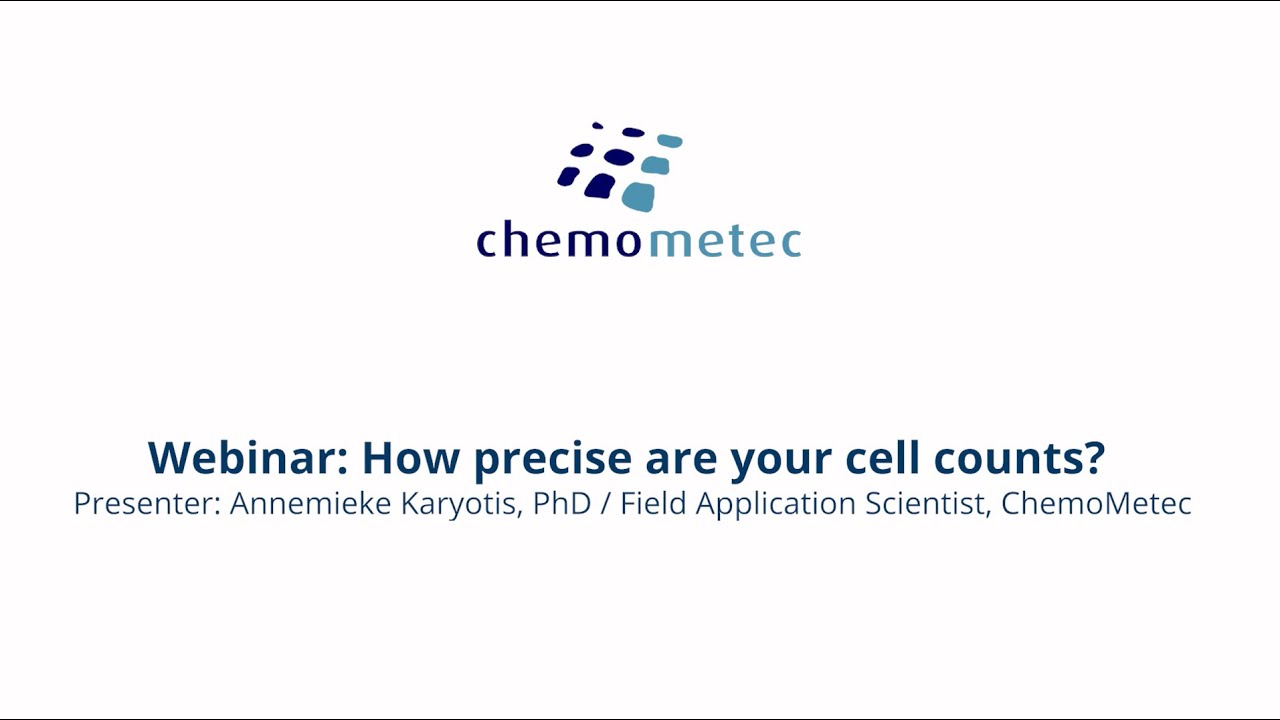 chemometec

Webinar: How precise are your cell counts?
Presenter: Annemieke Karyotis, PhD / Field Application Scientist, ChemoMetec